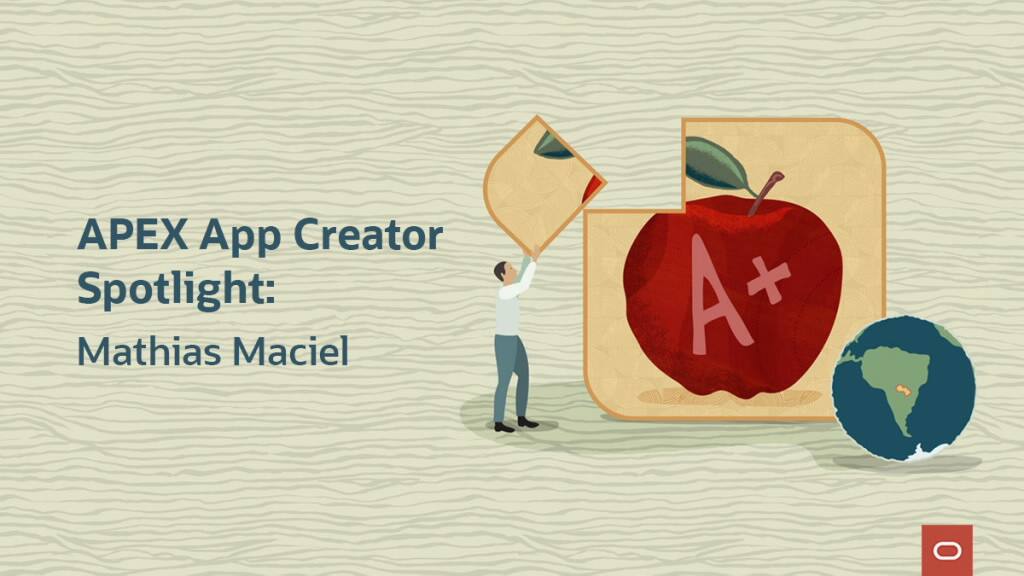 APEX App Creator Spotlight:

Mathias Maciel

A+